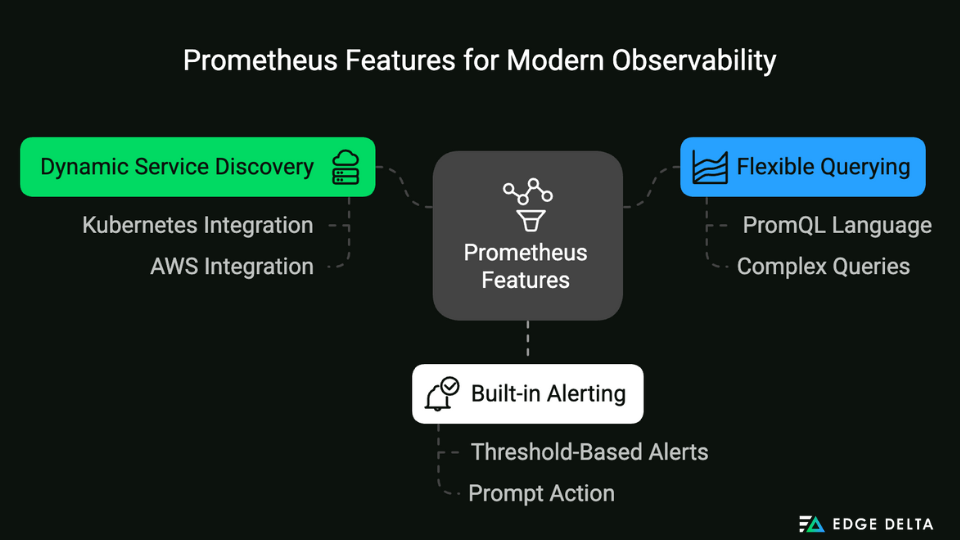 Prometheus Features for Modern Observability

Dynamic Service Discovery

Kubernetes Integration

AWS Integration

Prometheus Features

Flexible Querying

PromQL Language

Complex Queries

Built-in Alerting

Threshold-Based Alerts

Prompt Action

EDGE DELTA